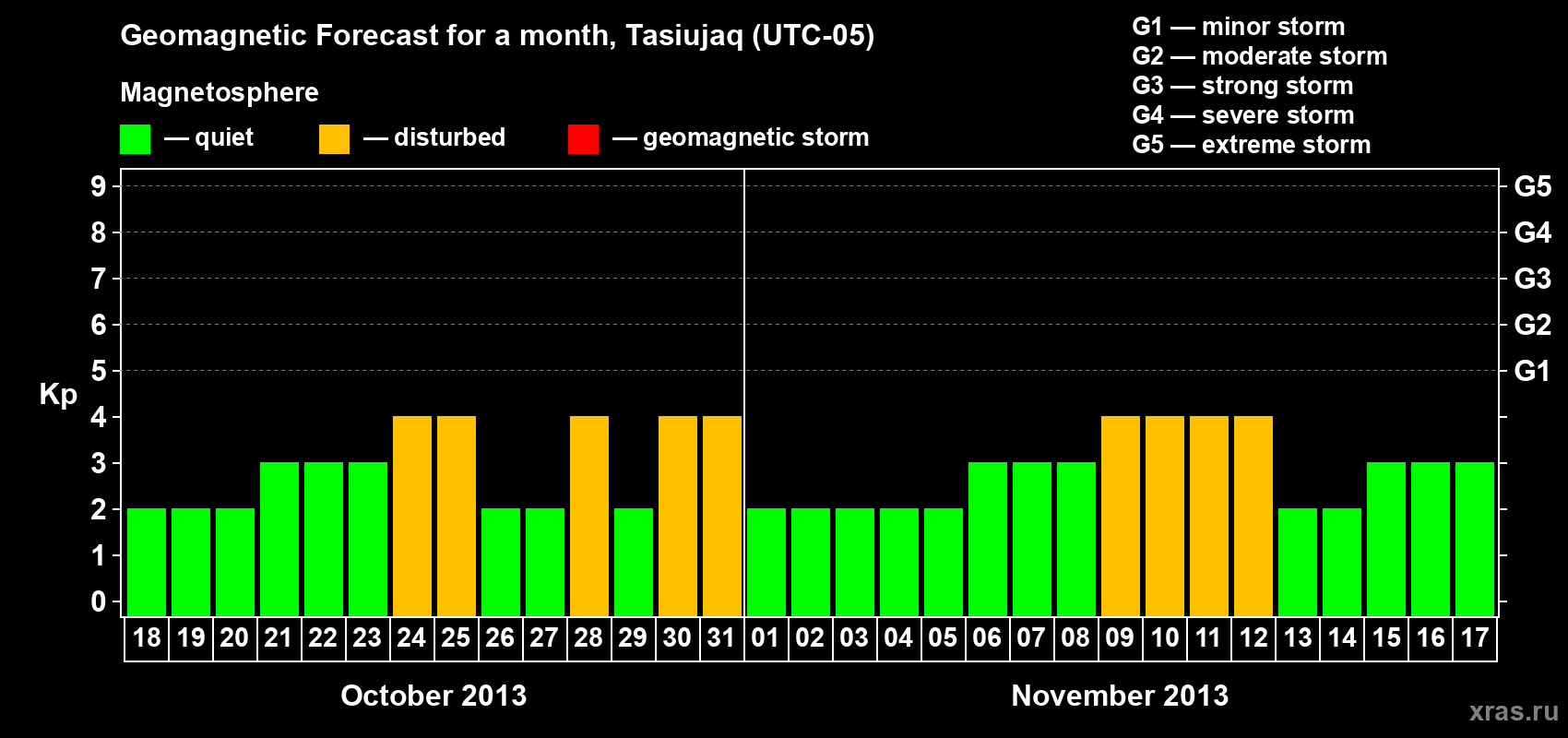 Geomagnetic Forecast for a month, Tasiujaq (UTC-05)

Magnetosphere

— quiet — disturbed — geomagnetic storm

G1 — minor storm
G2 — moderate storm
G3 — strong storm
G4 — severe storm
G5 — extreme storm

Kp

9 8 7 6 5 4 3 2 1 0

G5 G4 G3 G2 G1

18 19 20 21 22 23 24 25 26 27 28 29 30 31 01 02 03 04 05 06 07 08 09 10 11 12 13 14 15 16 17

October 2013

November 2013

xras.ru